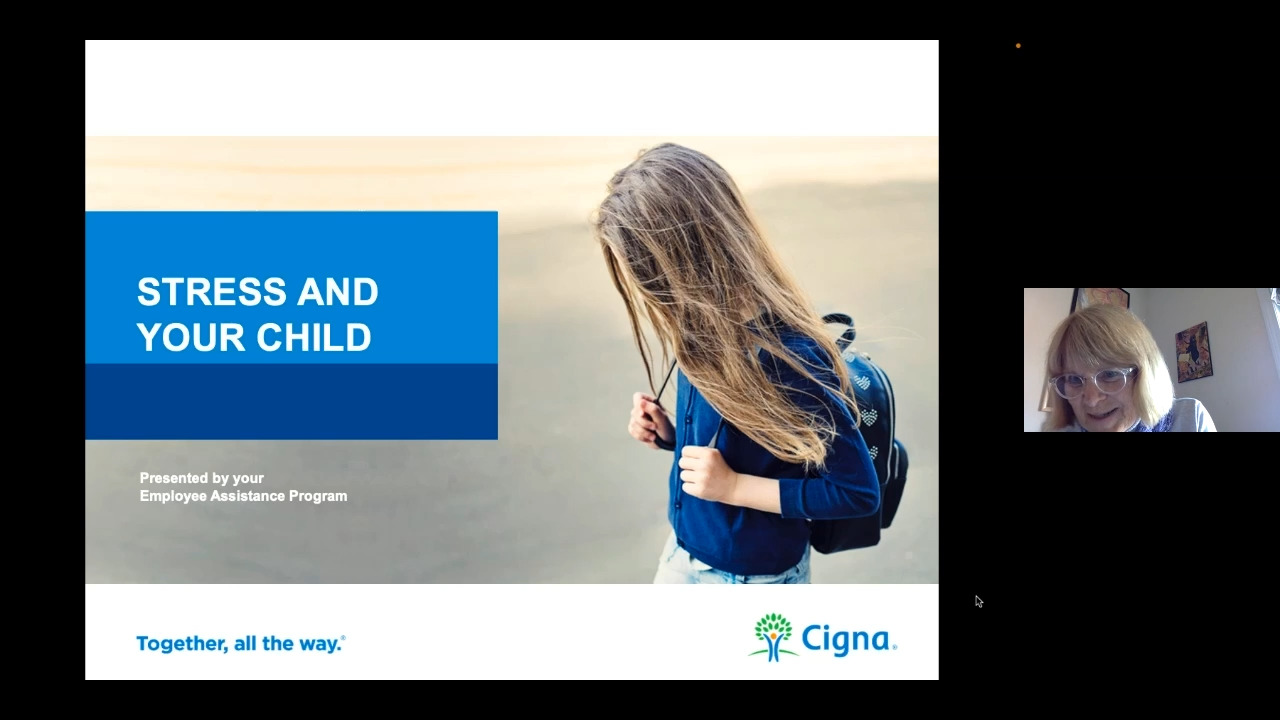 STRESS AND YOUR CHILD

Presented by your Employee Assistance Program

Together, all the way.®

Cigna.